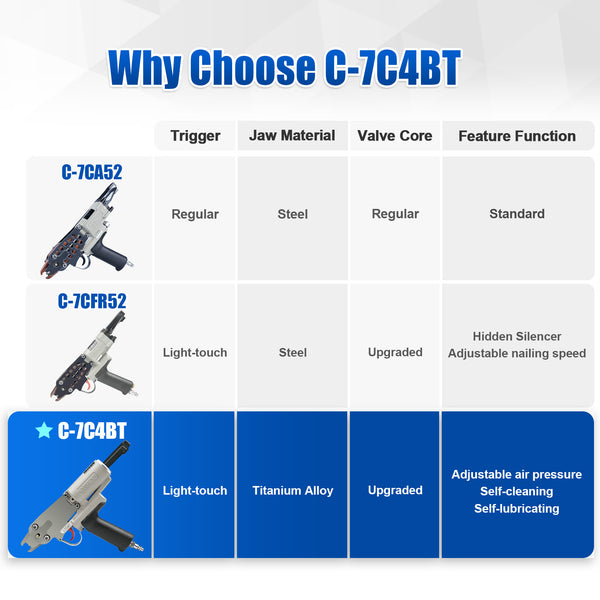 Why Choose C-7C4BT

| | Trigger | Jaw Material | Valve Core | Feature Function |
|---|---|---|---|---|
| C-7CA52 | Regular | Steel | Regular | Standard |
| C-7CFR52 | Light-touch | Steel | Upgraded | Hidden Silencer Adjustable nailing speed |
| ★ C-7C4BT | Light-touch | Titanium Alloy | Upgraded | Adjustable air pressure Self-cleaning Self-lubricating |